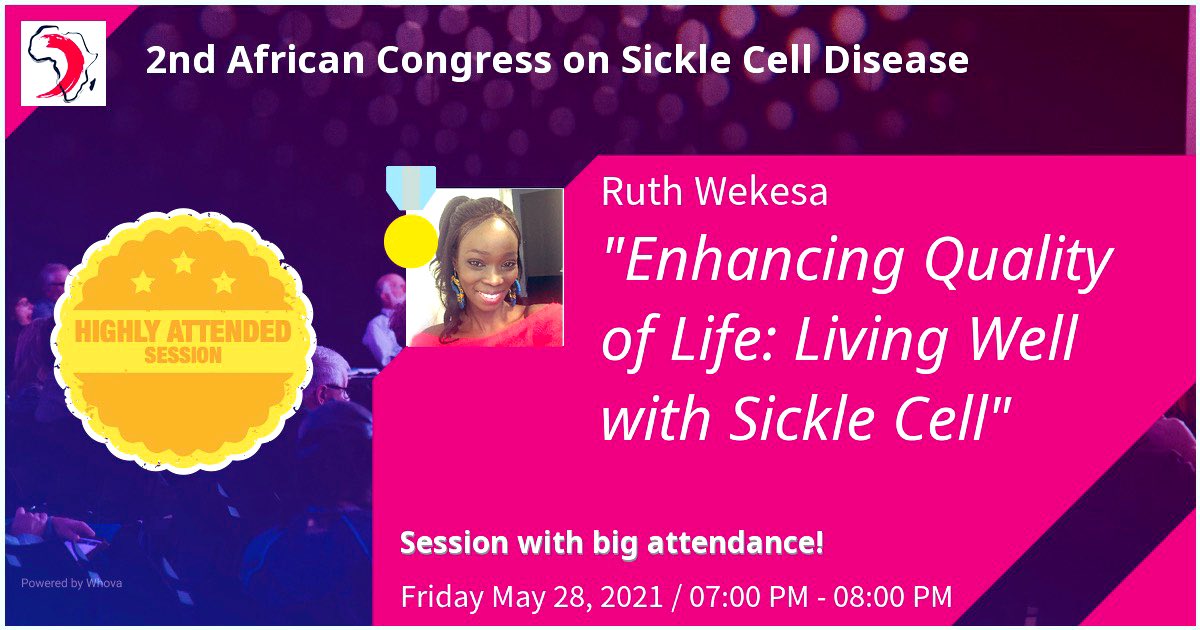 2nd African Congress on Sickle Cell Disease

HIGHLY ATTENDED SESSION

Ruth Wekesa

"Enhancing Quality of Life: Living Well with Sickle Cell"

Session with big attendance!

Friday May 28, 2021 / 07:00 PM - 08:00 PM

Powered by Whova